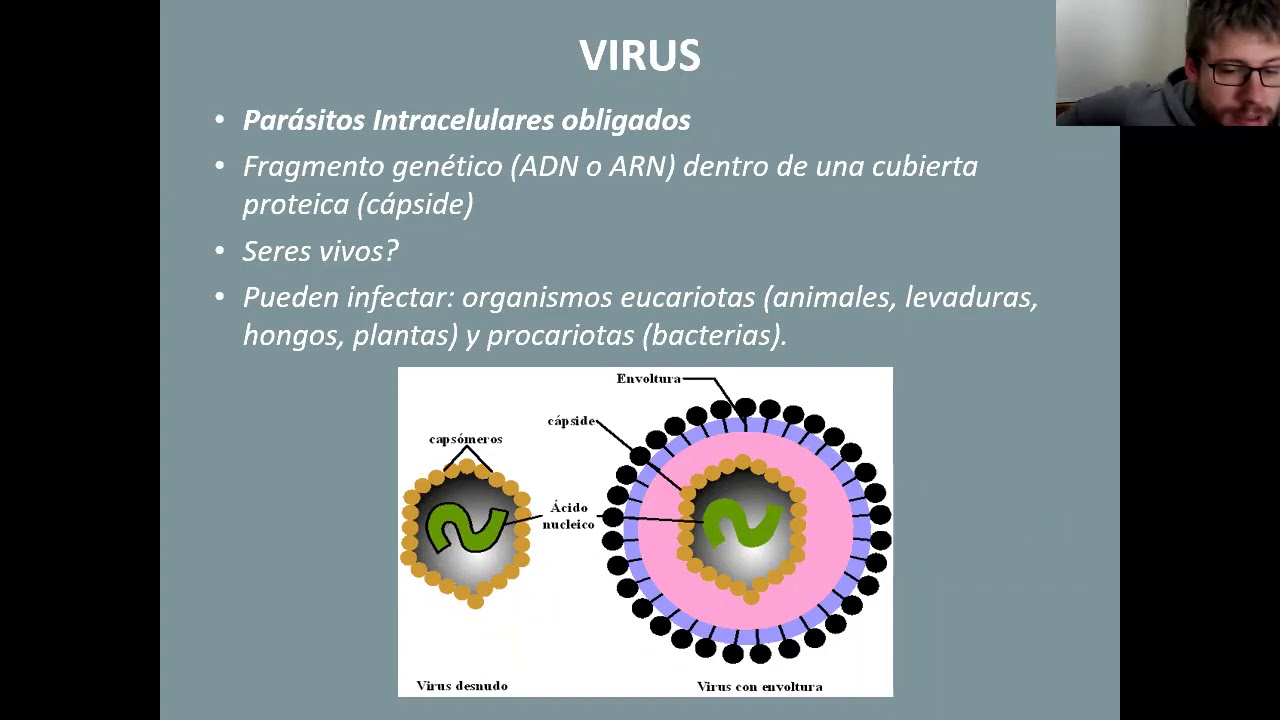 VIRUS

• Parásitos Intracelulares obligados
• Fragmento genético (ADN o ARN) dentro de una cubierta proteica (cápside)
• Seres vivos?
• Pueden infectar: organismos eucariotas (animales, levaduras, hongos, plantas) y procariotas (bacterias).

Envoltura
cápside
capsómeros
Ácido nucleico
Virus desnudo
Virus con envoltura